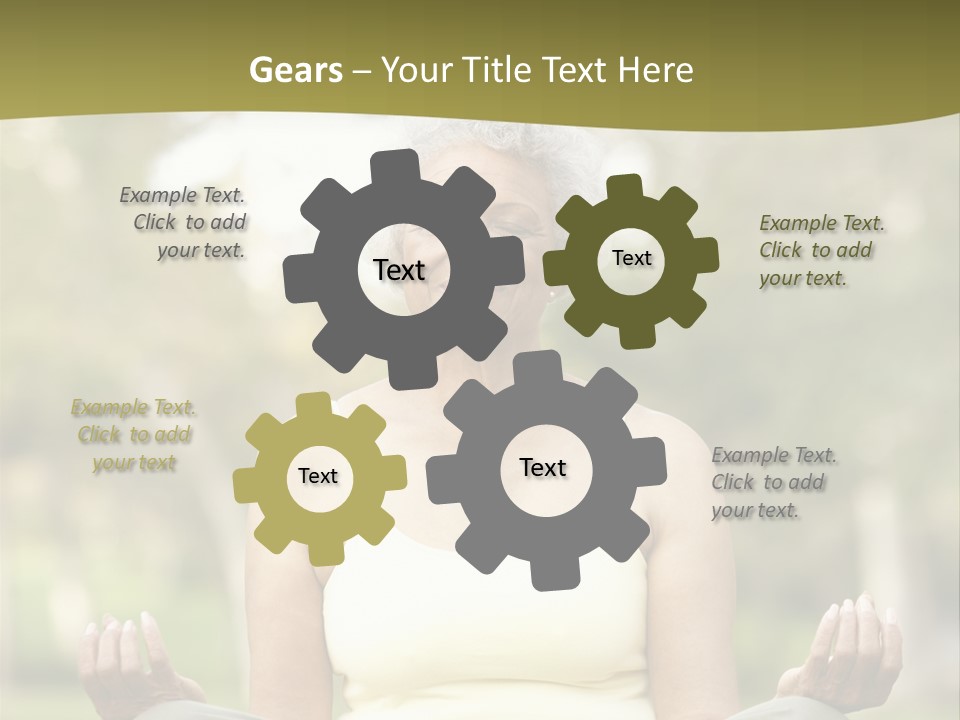 Gears – Your Title Text Here

Example Text. Click to add your text.

Text

Text

Example Text. Click to add your text.

Example Text. Click to add your text

Text

Text

Example Text. Click to add your text.